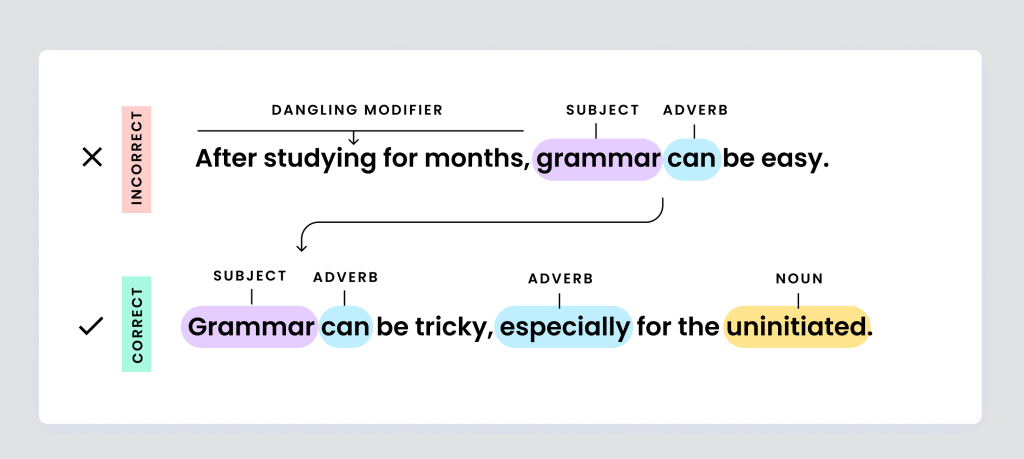 INCORRECT

DANGLING MODIFIER SUBJECT ADVERB

After studying for months, grammar can be easy.

CORRECT

SUBJECT ADVERB ADVERB NOUN

Grammar can be tricky, especially for the uninitiated.